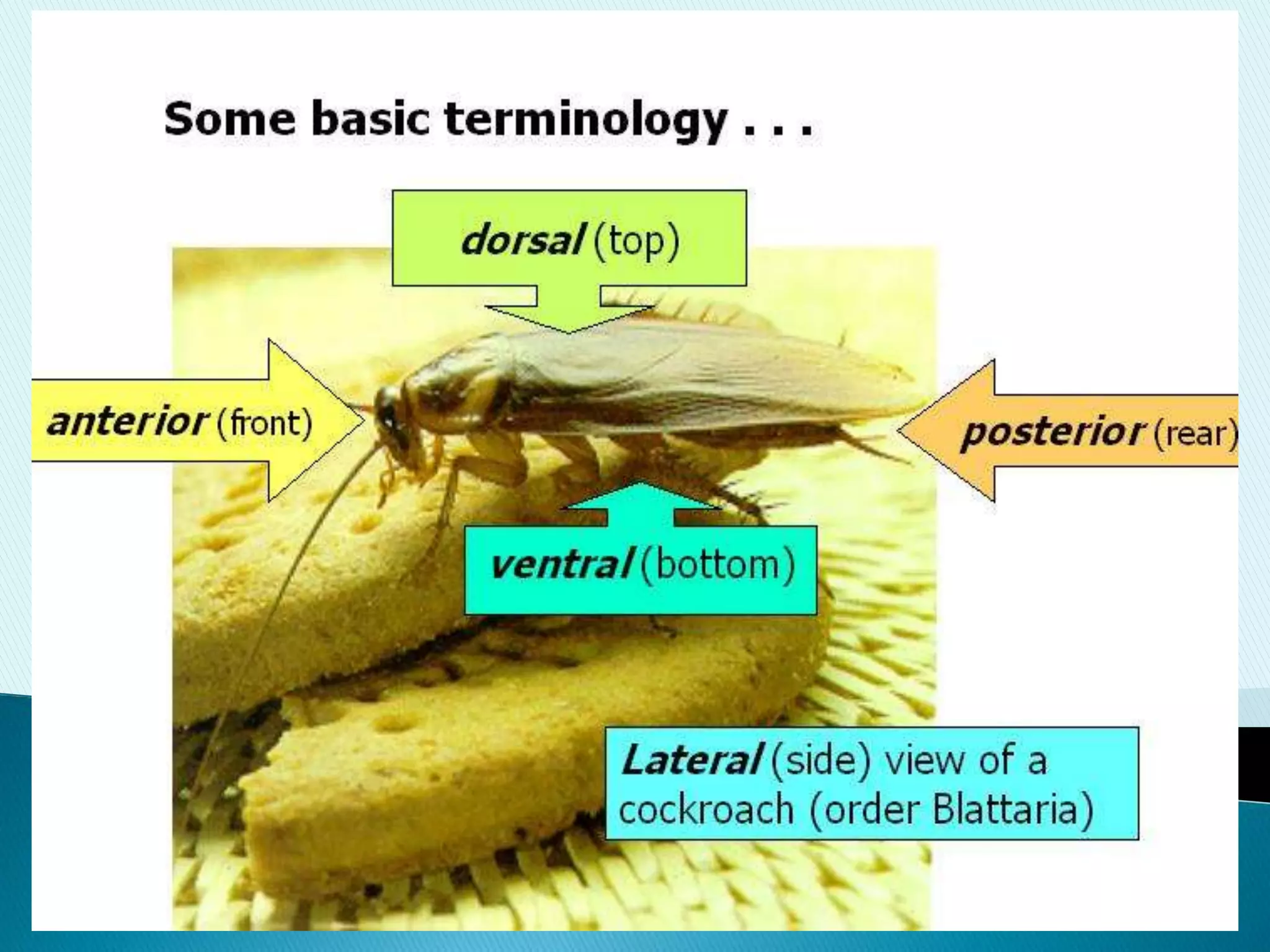 Some basic terminology . . .

dorsal (top)

anterior (front)

posterior (rear)

ventral (bottom)

Lateral (side) view of a cockroach (order Blattaria)